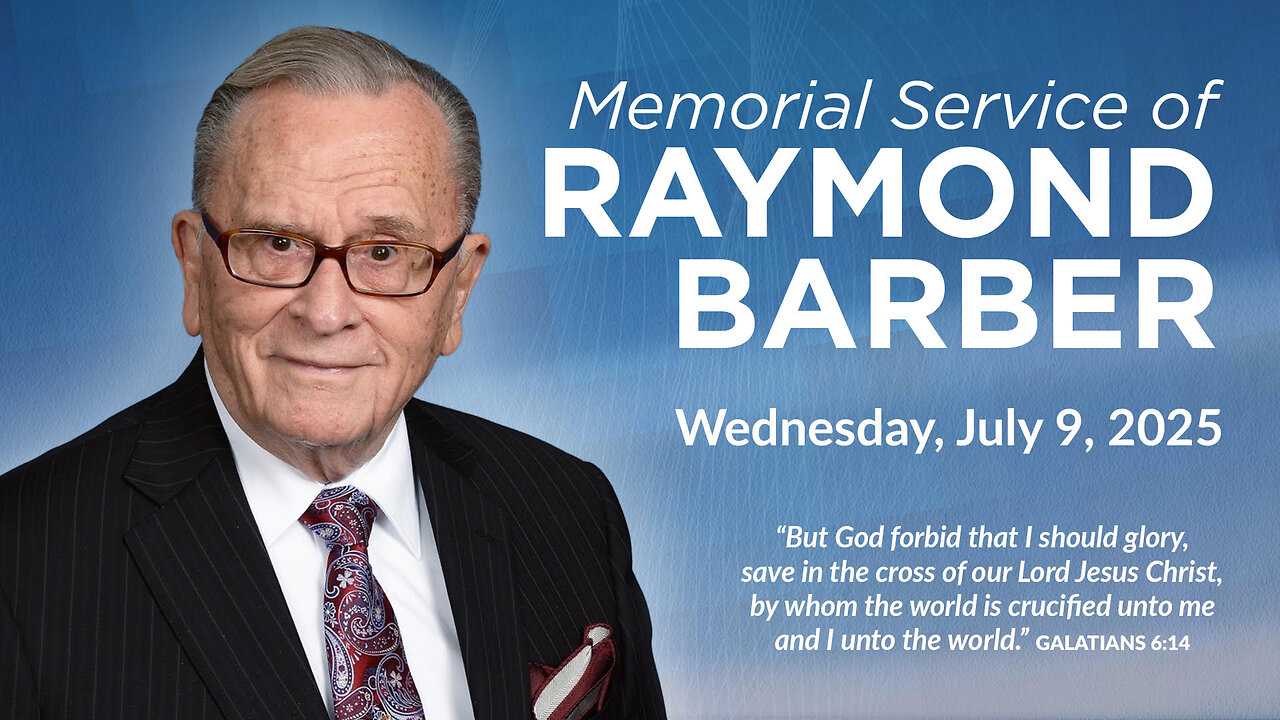 Memorial Service of
RAYMOND
BARBER

Wednesday, July 9, 2025

"But God forbid that I should glory, save in the cross of our Lord Jesus Christ, by whom the world is crucified unto me and I unto the world." GALATIANS 6:14